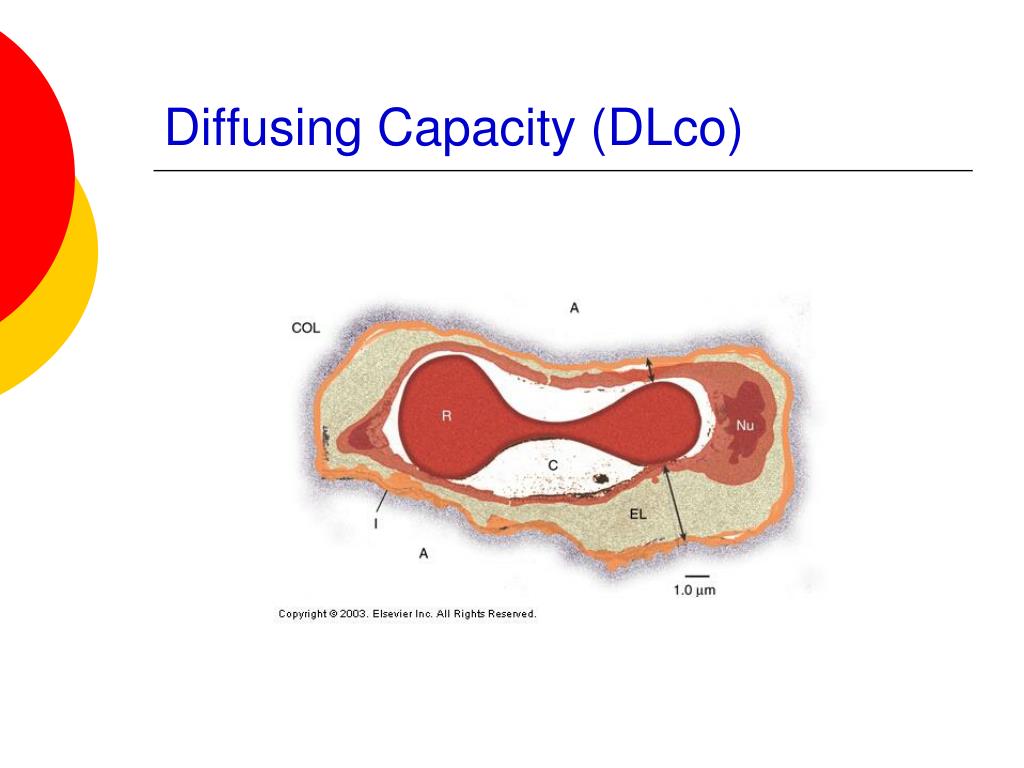 Diffusing Capacity (DLco)

A

COL

R

Nu

C

EL

I

A

1.0 μm

Copyright © 2003. Elsevier Inc. All Rights Reserved.